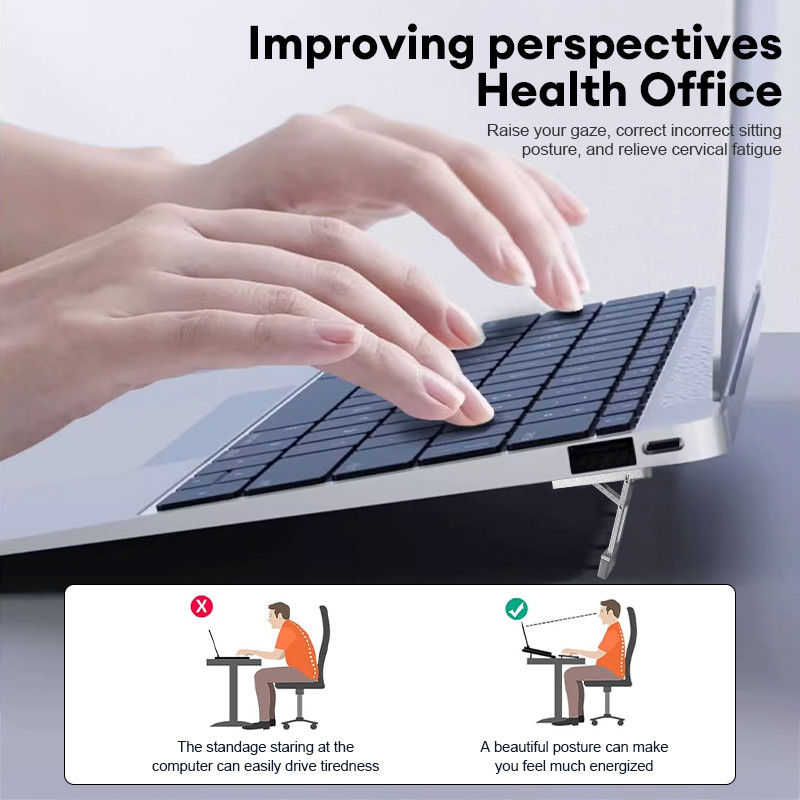 Improving perspectives
Health Office

Raise your gaze, correct incorrect sitting posture, and relieve cervical fatigue

The standage staring at the computer can easily drive tiredness

A beautiful posture can make you feel much energized